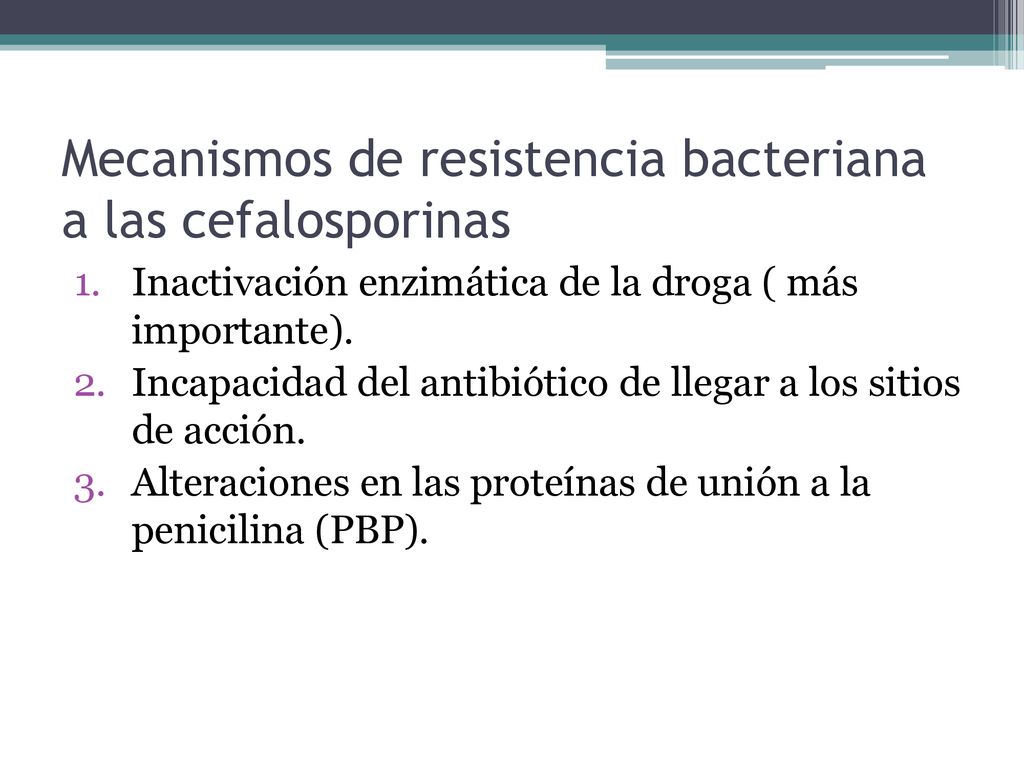 Mecanismos de resistencia bacteriana a las cefalosporinas

1. Inactivación enzimática de la droga ( más importante).
2. Incapacidad del antibiótico de llegar a los sitios de acción.
3. Alteraciones en las proteínas de unión a la penicilina (PBP).